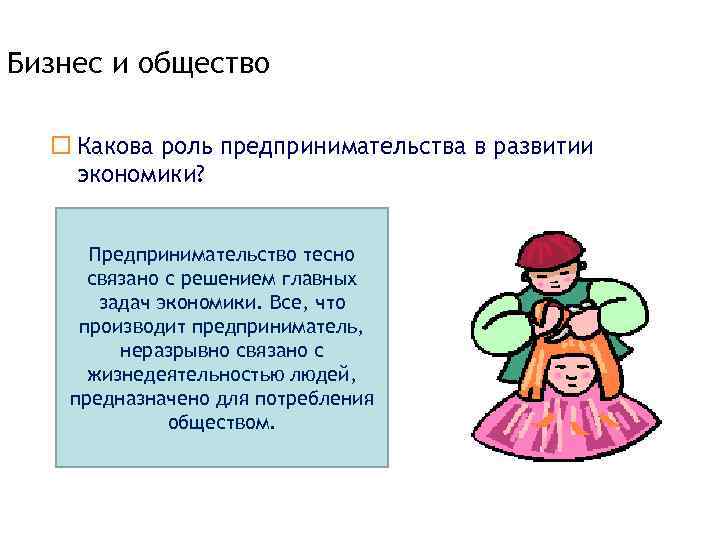 Бизнес и общество

Какова роль предпринимательства в развитии экономики?

Предпринимательство тесно связано с решением главных задач экономики. Все, что производит предприниматель, неразрывно связано с жизнедеятельностью людей, предназначено для потребления обществом.